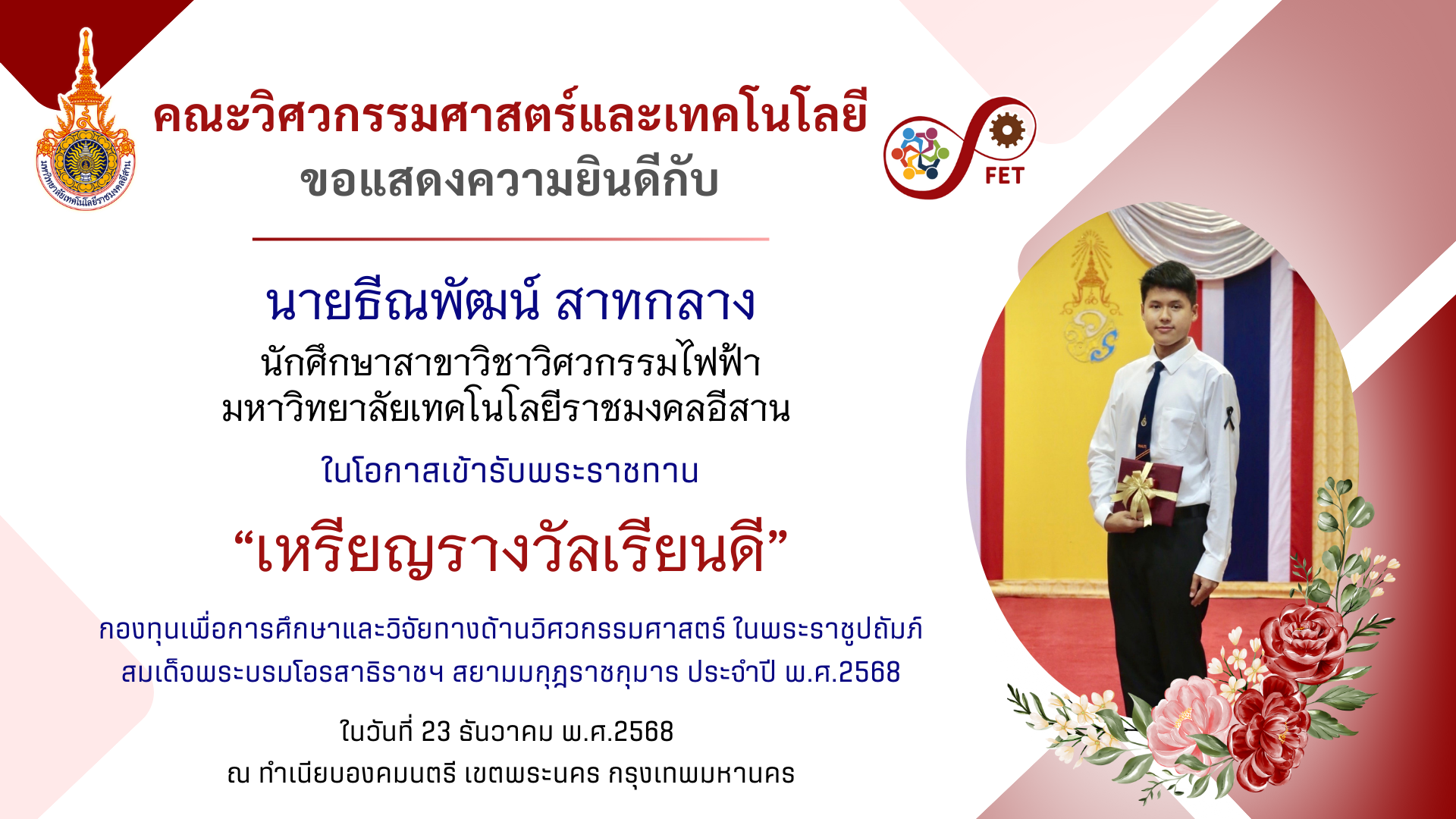 มหาวิทยาลัยเทคโนโลยีราชมงคลอีสาน

คณะวิศวกรรมศาสตร์และเทคโนโลยี
ขอแสดงความยินดีกับ

FET

นายธีณพัฒน์ สาทกลาง
นักศึกษาสาขาวิชาวิศวกรรมไฟฟ้า
มหาวิทยาลัยเทคโนโลยีราชมงคลอีสาน

ในโอกาสเข้ารับพระราชทาน

“เหรียญรางวัลเรียนดี”

กองทุนเพื่อการศึกษาและวิจัยทางด้านวิศวกรรมศาสตร์ ในพระราชูปถัมภ์ สมเด็จพระบรมโอรสาธิราชฯ สยามมกุฎราชกุมาร ประจำปี พ.ศ.2568

ในวันที่ 23 ธันวาคม พ.ศ.2568
ณ ทำเนียบองคมนตรี เขตพระนคร กรุงเทพมหานคร